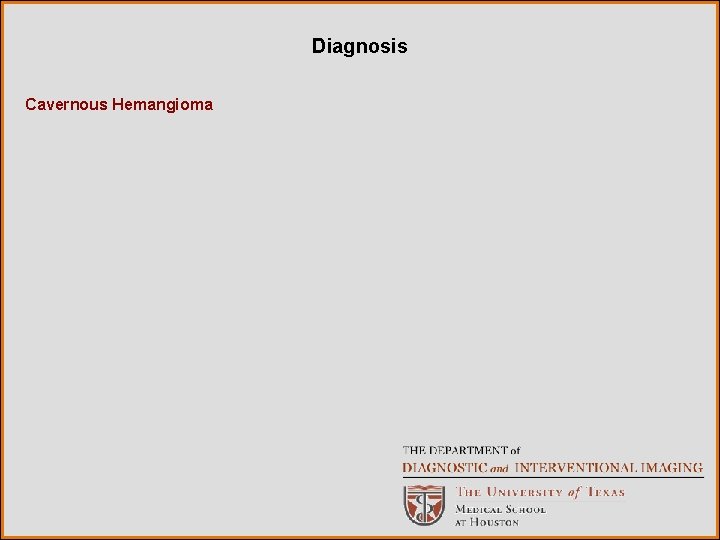 Diagnosis

Cavernous Hemangioma

THE DEPARTMENT of
DIAGNOSTIC and INTERVENTIONAL IMAGING

THE UNIVERSITY of TEXAS
MEDICAL SCHOOL
AT HOUSTON